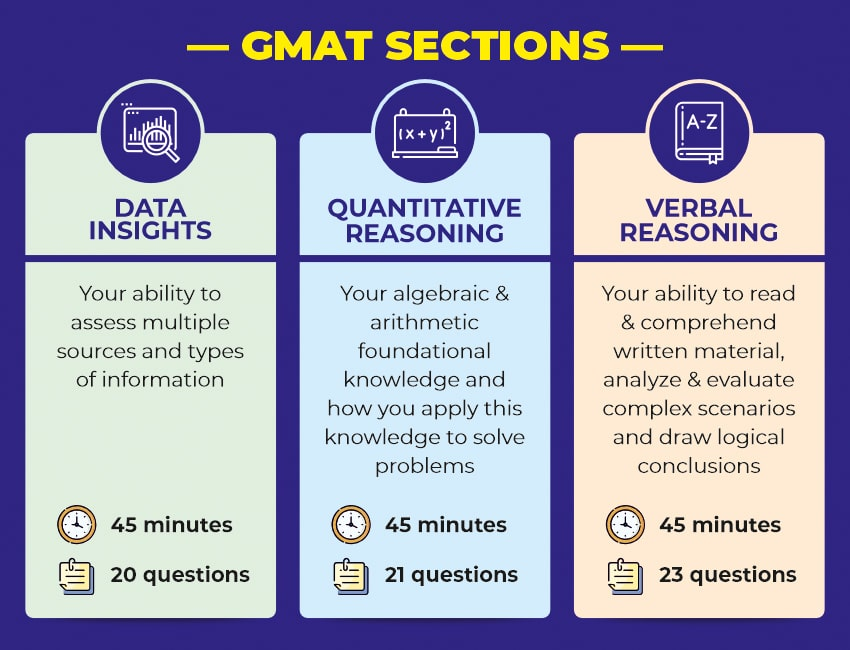 — GMAT SECTIONS —

$(x+y)^2$

A-Z

DATA INSIGHTS

Your ability to assess multiple sources and types of information

45 minutes

20 questions

QUANTITATIVE REASONING

Your algebraic & arithmetic foundational knowledge and how you apply this knowledge to solve problems

45 minutes

21 questions

VERBAL REASONING

Your ability to read & comprehend written material, analyze & evaluate complex scenarios and draw logical conclusions

45 minutes

23 questions